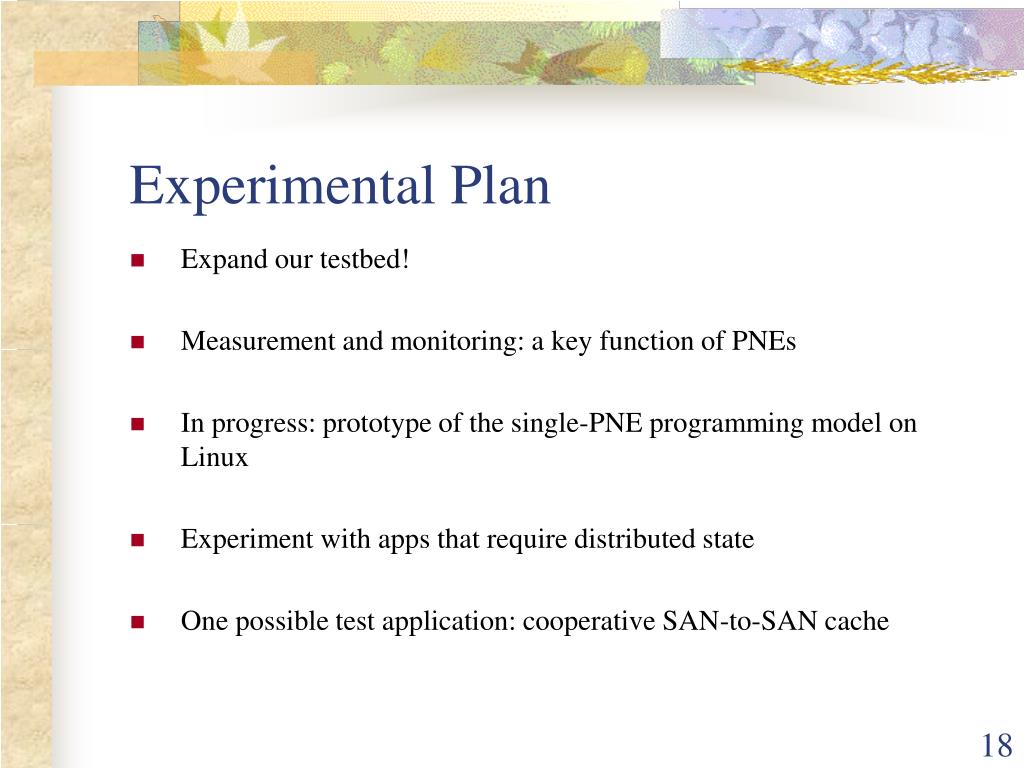 Experimental Plan

Expand our testbed!

Measurement and monitoring: a key function of PNEs

In progress: prototype of the single-PNE programming model on Linux

Experiment with apps that require distributed state

One possible test application: cooperative SAN-to-SAN cache

18